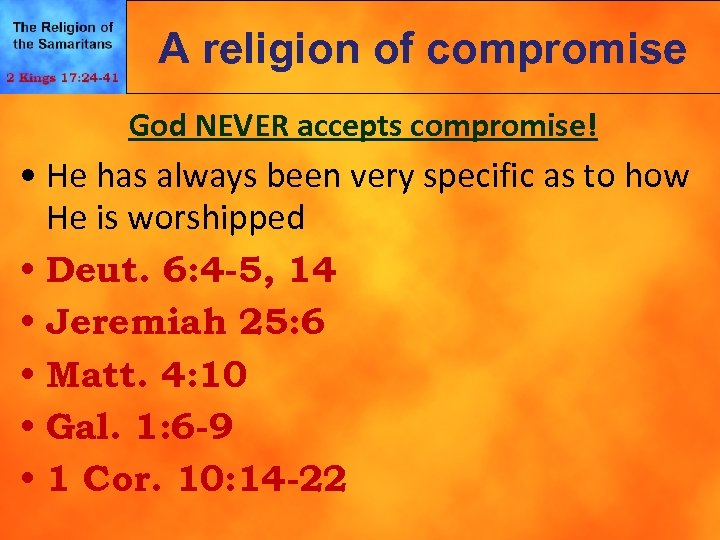 The Religion of the Samaritans

2 Kings 17:24-41

A religion of compromise

God NEVER accepts compromise!

• He has always been very specific as to how He is worshipped
• Deut. 6:4-5, 14
• Jeremiah 25:6
• Matt. 4:10
• Gal. 1:6-9
• 1 Cor. 10:14-22